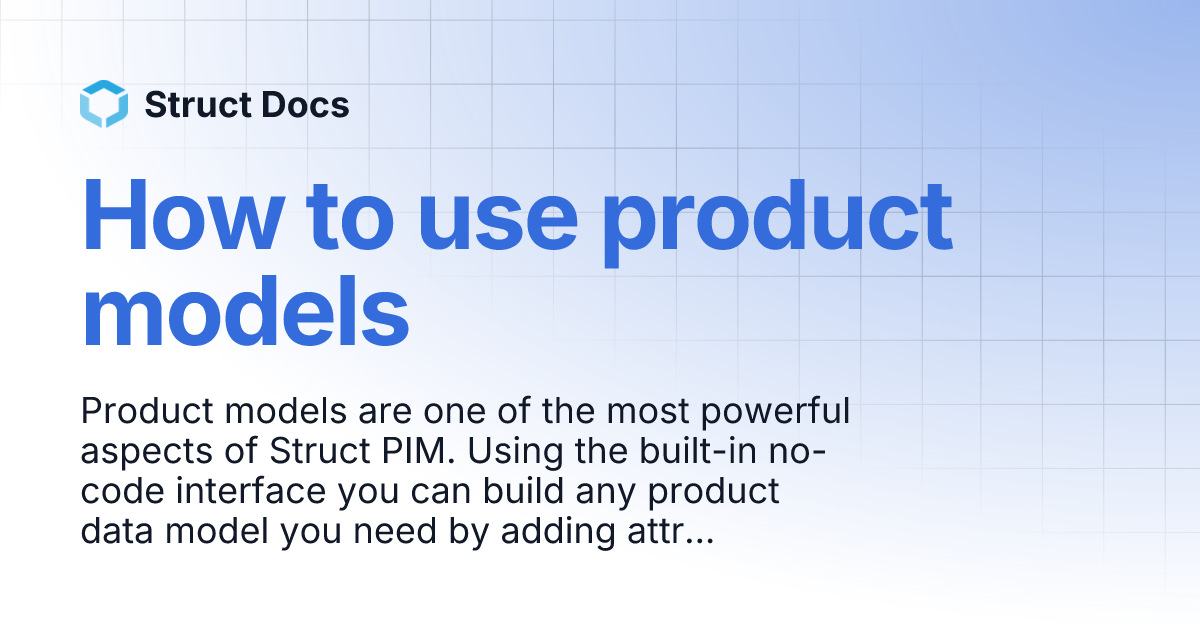 Struct Docs

How to use product models

Product models are one of the most powerful aspects of Struct PIM. Using the built-in no-code interface you can build any product data model you need by adding attr...